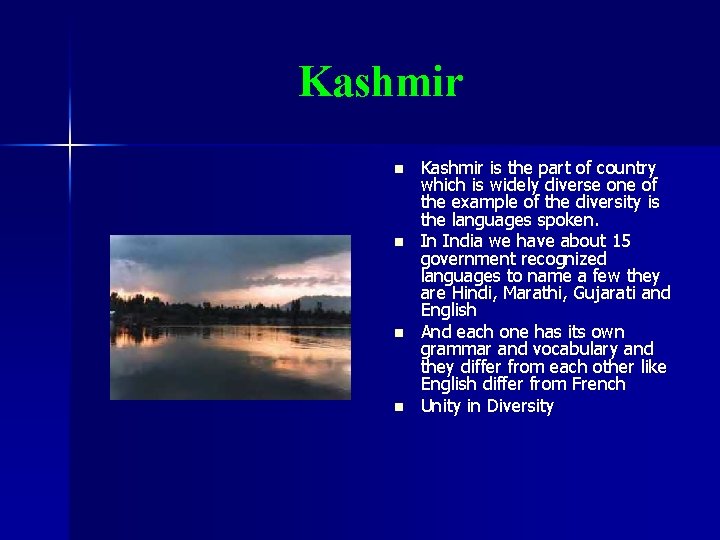 Kashmir

- Kashmir is the part of country which is widely diverse one of the example of the diversity is the languages spoken.
- In India we have about 15 government recognized languages to name a few they are Hindi, Marathi, Gujarati and English
- And each one has its own grammar and vocabulary and they differ from each other like English differ from French
- Unity in Diversity